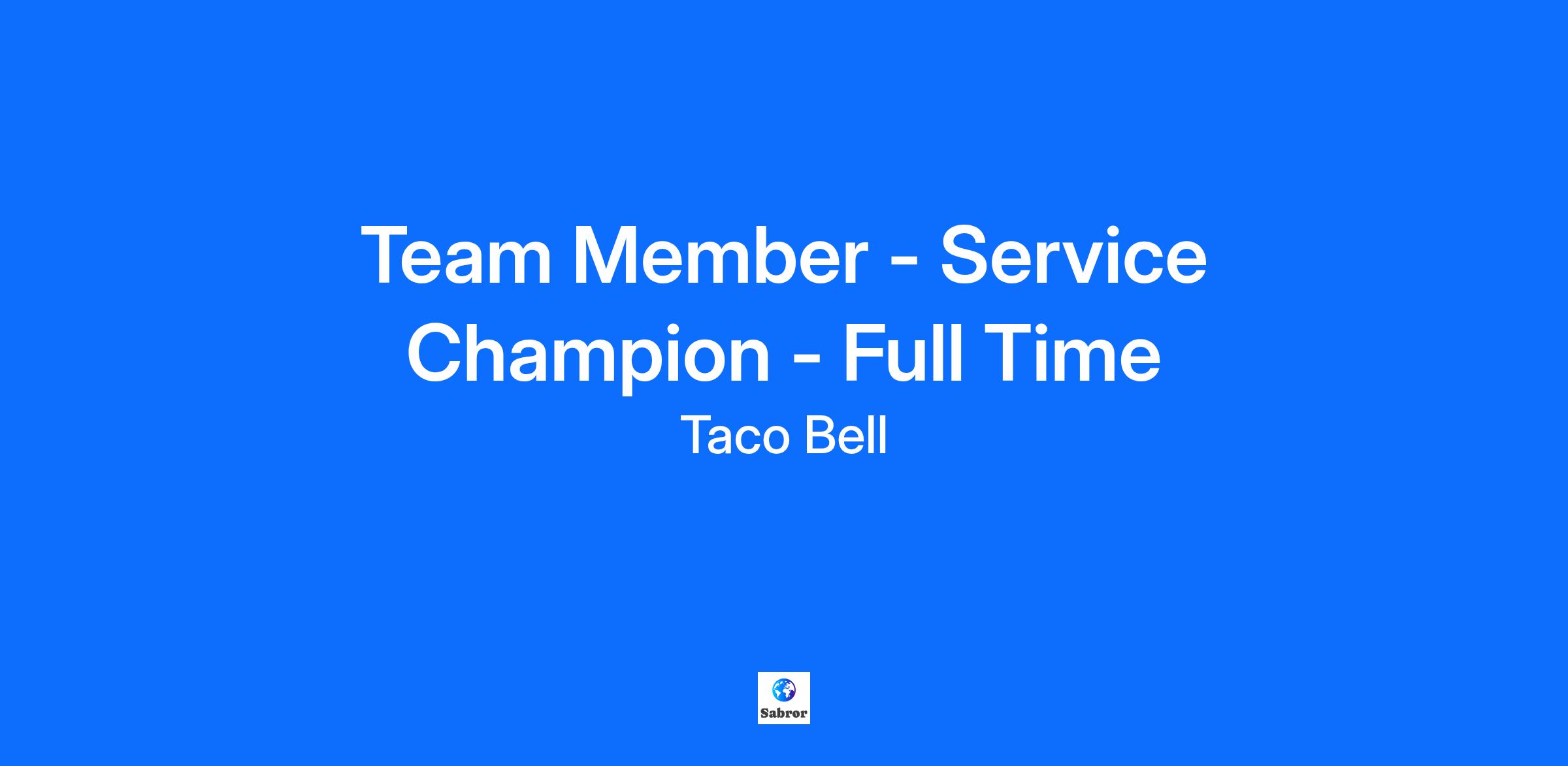 Team Member - Service Champion - Full Time

Taco Bell

Sabror